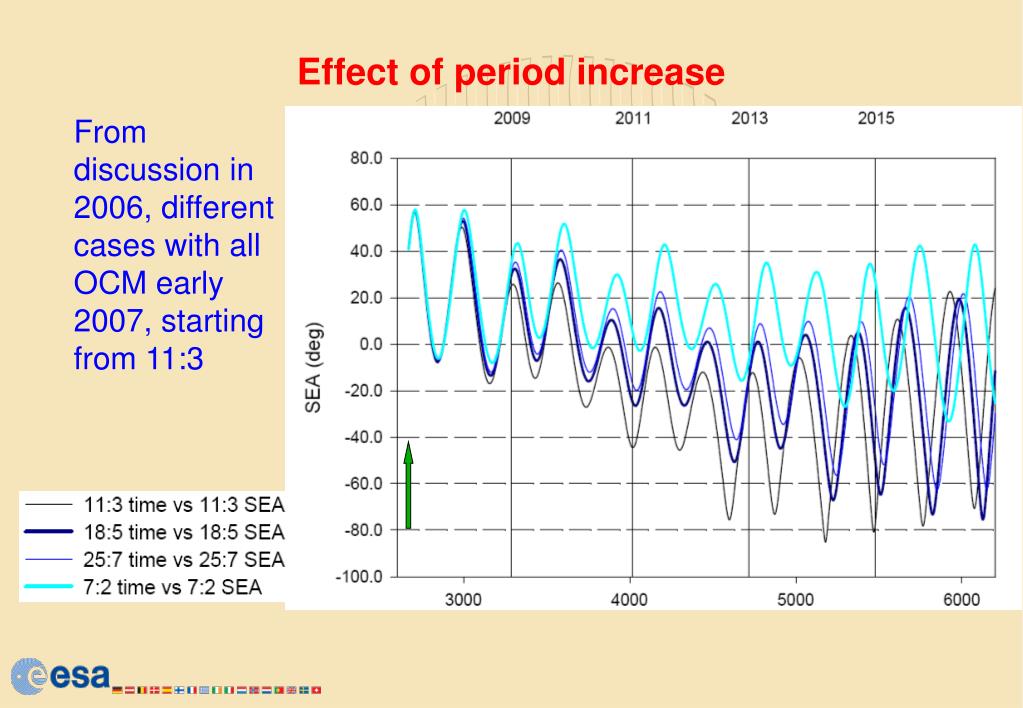 Effect of period increase

From discussion in 2006, different cases with all OCM early 2007, starting from 11:3

2009
2011
2013
2015

80.0
60.0
40.0
20.0
0.0
-20.0
-40.0
-60.0
-80.0
-100.0

SEA (deg)

3000
4000
5000
6000

11:3 time vs 11:3 SEA
18:5 time vs 18:5 SEA
25:7 time vs 25:7 SEA
7:2 time vs 7:2 SEA

esa